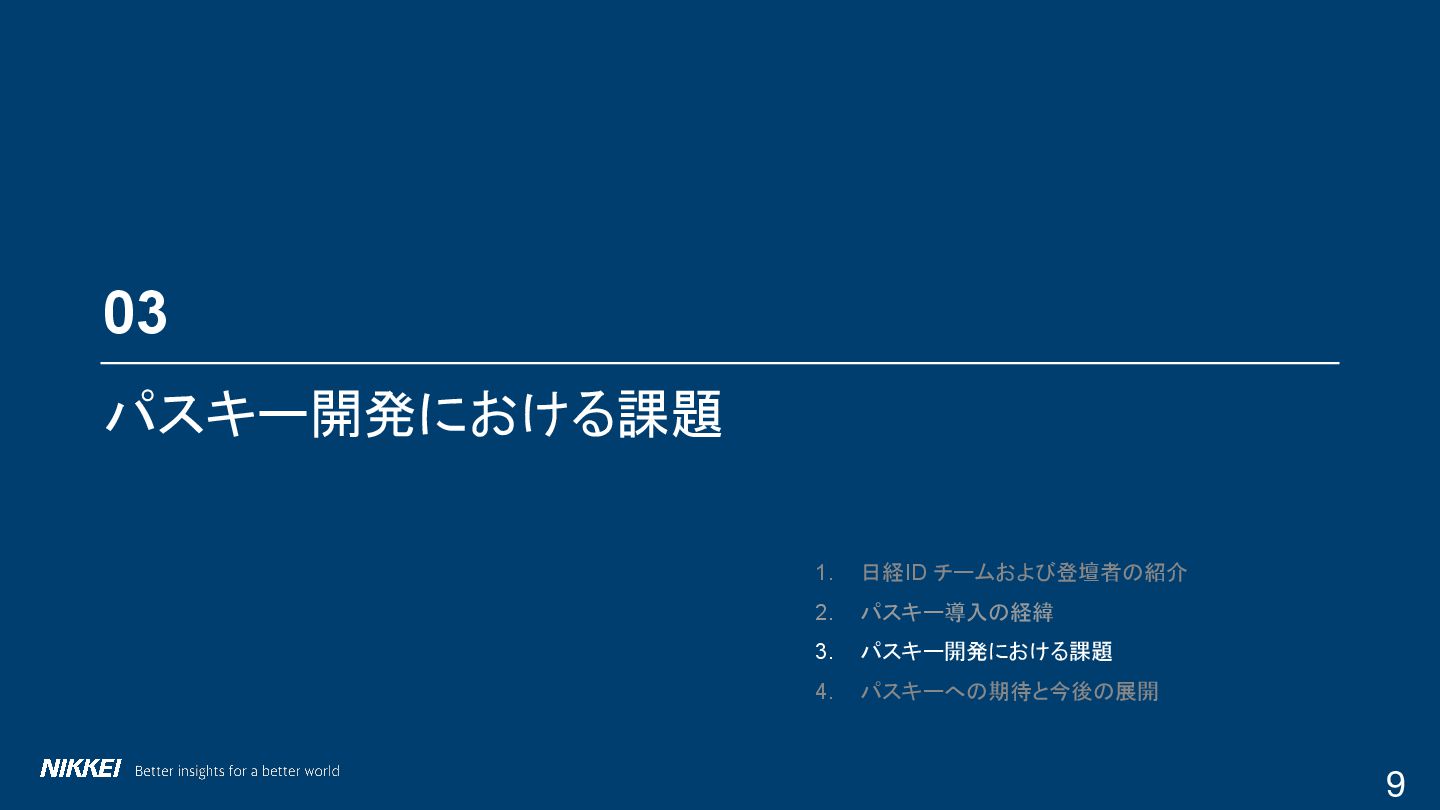 03

パスキー開発における課題

1. 日経ID チームおよび登壇者の紹介
2. パスキー導入の経緯
3. パスキー開発における課題
4. パスキーへの期待と今後の展開

NIKKEI Better insights for a better world

9